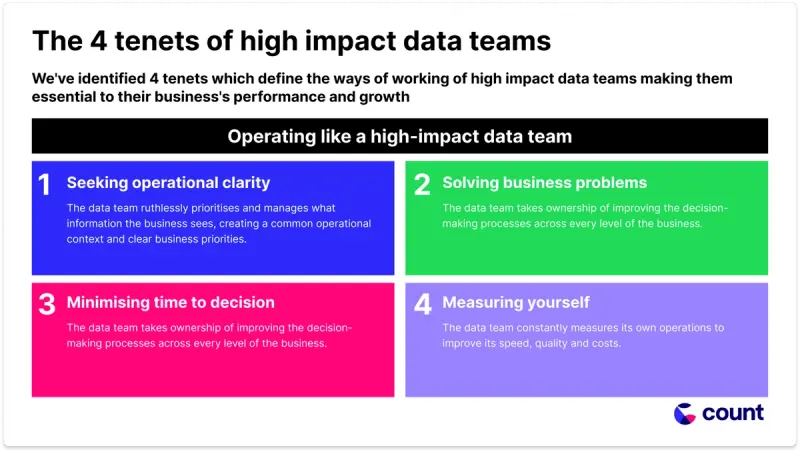 The 4 tenets of high impact data teams

We've identified 4 tenets which define the ways of working of high impact data teams making them essential to their business's performance and growth

Operating like a high-impact data team

1 Seeking operational clarity

The data team ruthlessly prioritises and manages what information the business sees, creating a common operational context and clear business priorities.

2 Solving business problems

The data team takes ownership of improving the decision-making processes across every level of the business.

3 Minimising time to decision

The data team takes ownership of improving the decision-making processes across every level of the business.

4 Measuring yourself

The data team constantly measures its own operations to improve its speed, quality and costs.

count